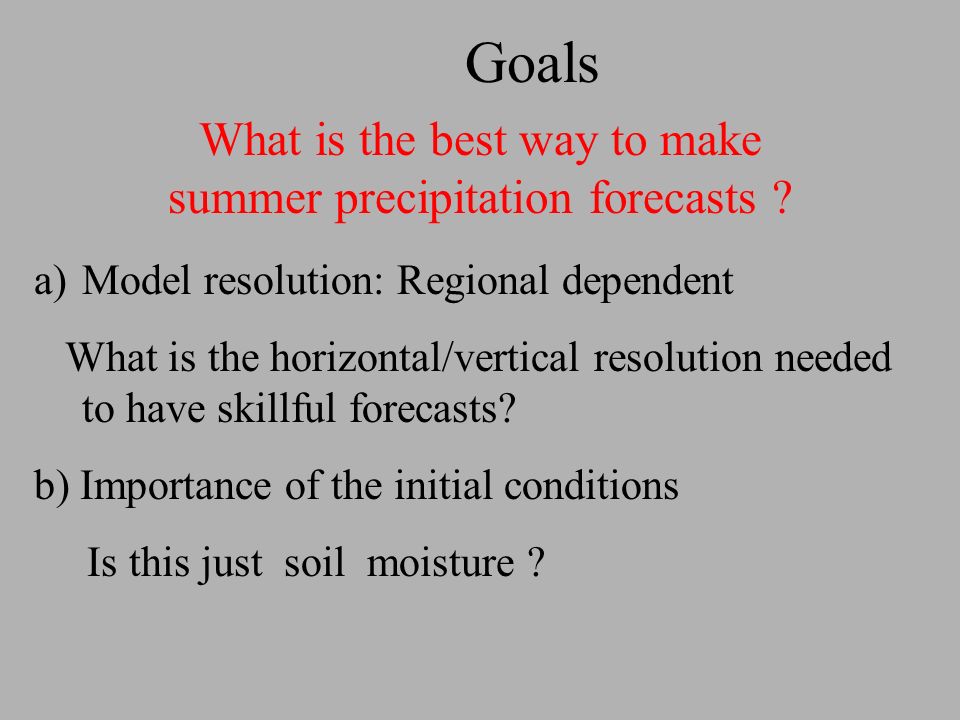 Goals

What is the best way to make summer precipitation forecasts ?

a) Model resolution: Regional dependent

What is the horizontal/vertical resolution needed to have skillful forecasts?

b) Importance of the initial conditions

Is this just soil moisture ?